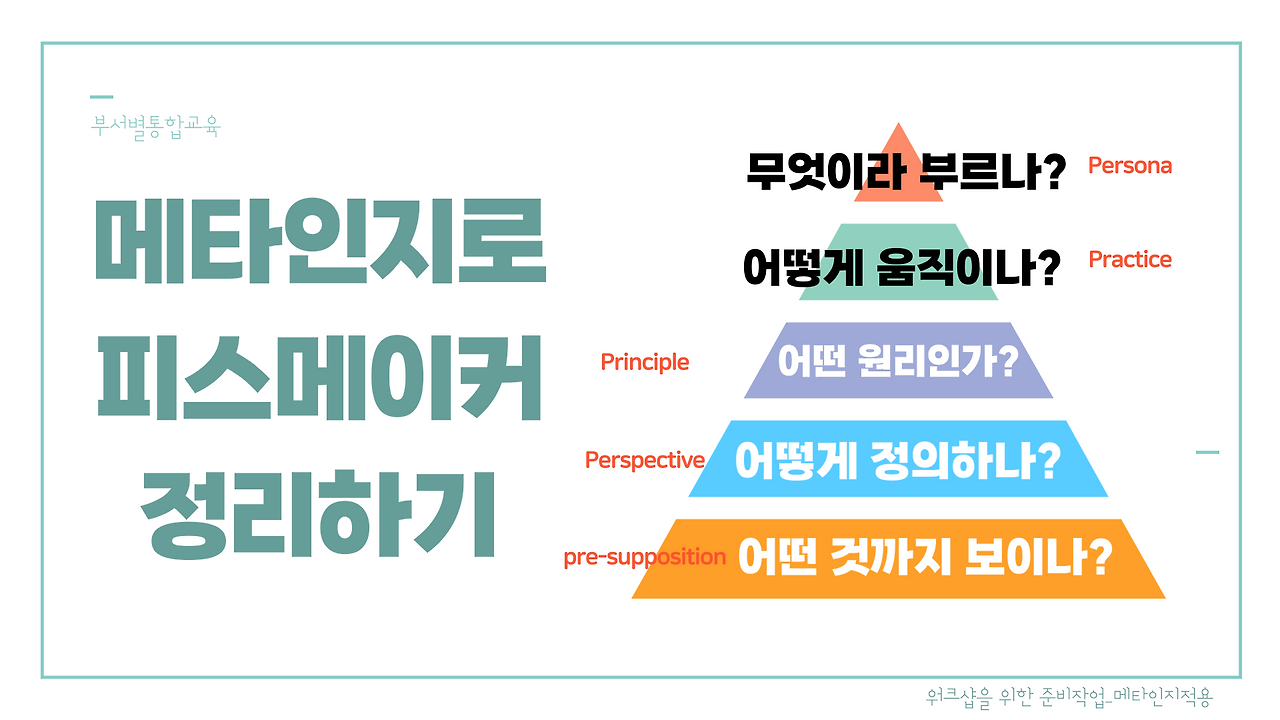 부서별통합교육

메타인지로
피스메이커
정리하기

무엇이라 부르나? Persona

어떻게 움직이나? Practice

Principle 어떤 원리인가?

Perspective 어떻게 정의하나?

pre-supposition 어떤 것까지 보이나?

워크샵을 위한 준비작업_메타인지적용